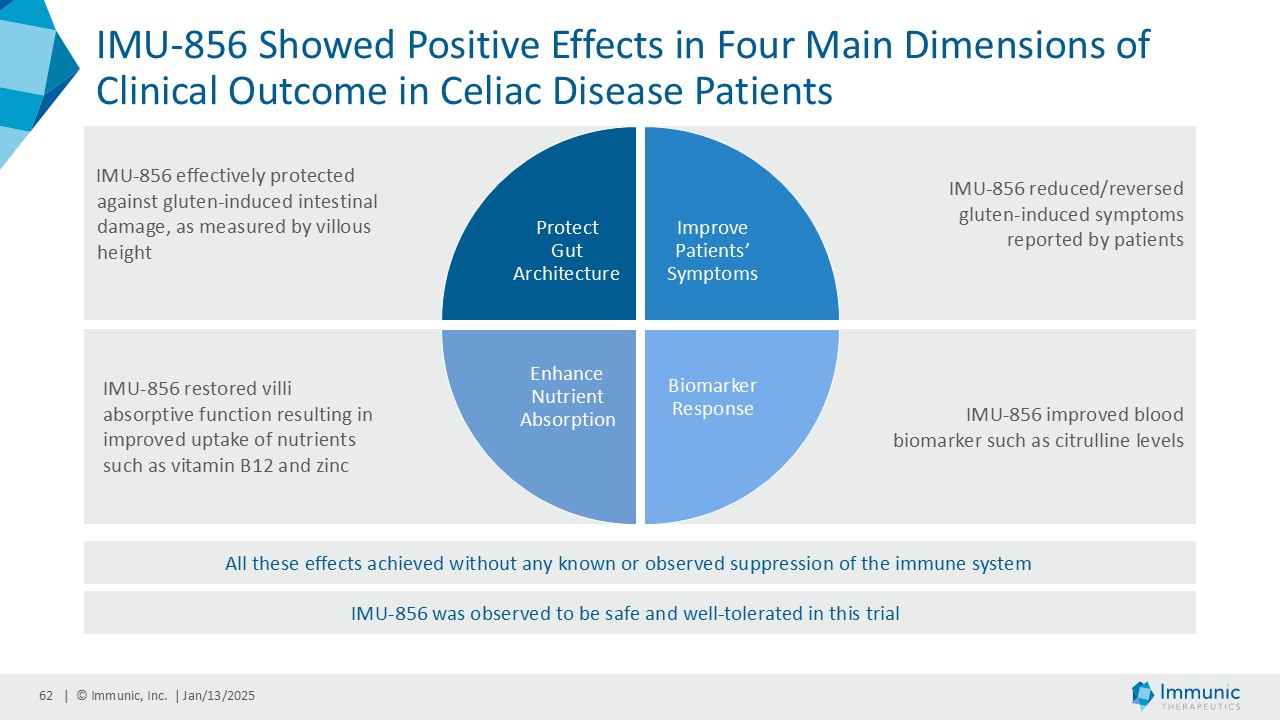 IMU-856 Showed Positive Effects in Four Main Dimensions of Clinical Outcome in Celiac Disease Patients

IMU-856 effectively protected against gluten-induced intestinal damage, as measured by villous height

Protect Gut Architecture

Improve Patients' Symptoms

IMU-856 reduced/reversed gluten-induced symptoms reported by patients

IMU-856 restored villi absorptive function resulting in improved uptake of nutrients such as vitamin B12 and zinc

Enhance Nutrient Absorption

Biomarker Response

IMU-856 improved blood biomarker such as citrulline levels

All these effects achieved without any known or observed suppression of the immune system

IMU-856 was observed to be safe and well-tolerated in this trial

62 | © Immunic, Inc. | Jan/13/2025

Immunic THERAPEUTICS